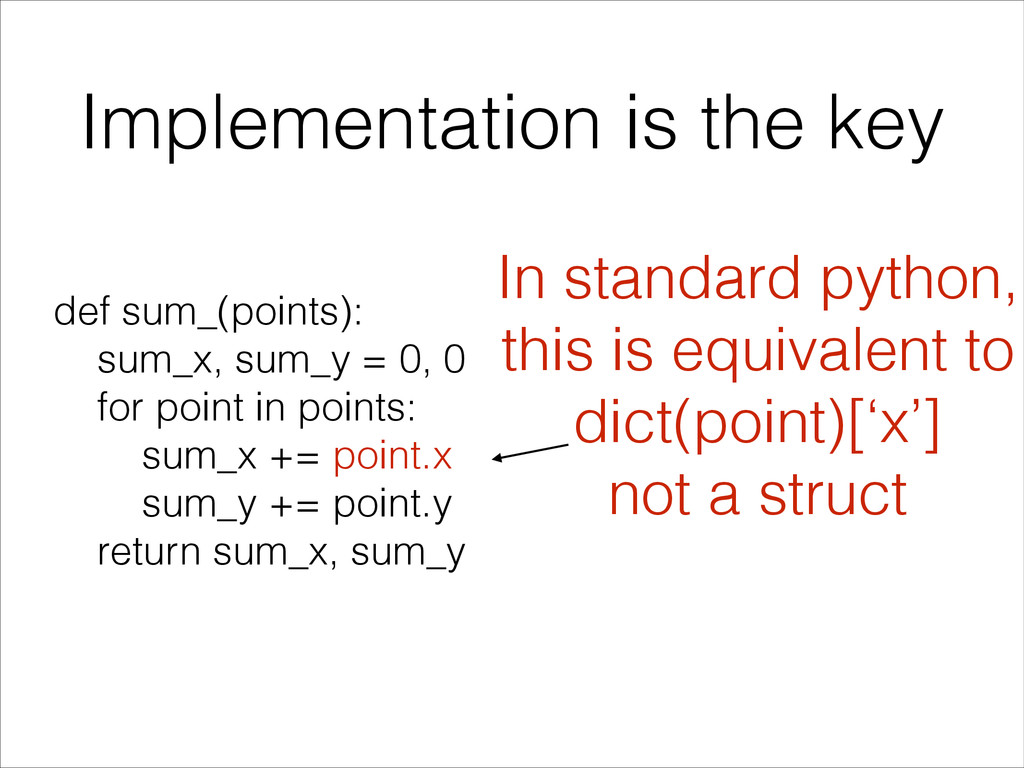 Implementation is the key

def sum_(points):
    sum_x, sum_y = 0, 0
    for point in points:
        sum_x += point.x
        sum_y += point.y
    return sum_x, sum_y

In standard python, this is equivalent to dict(point)[‘x’] not a struct